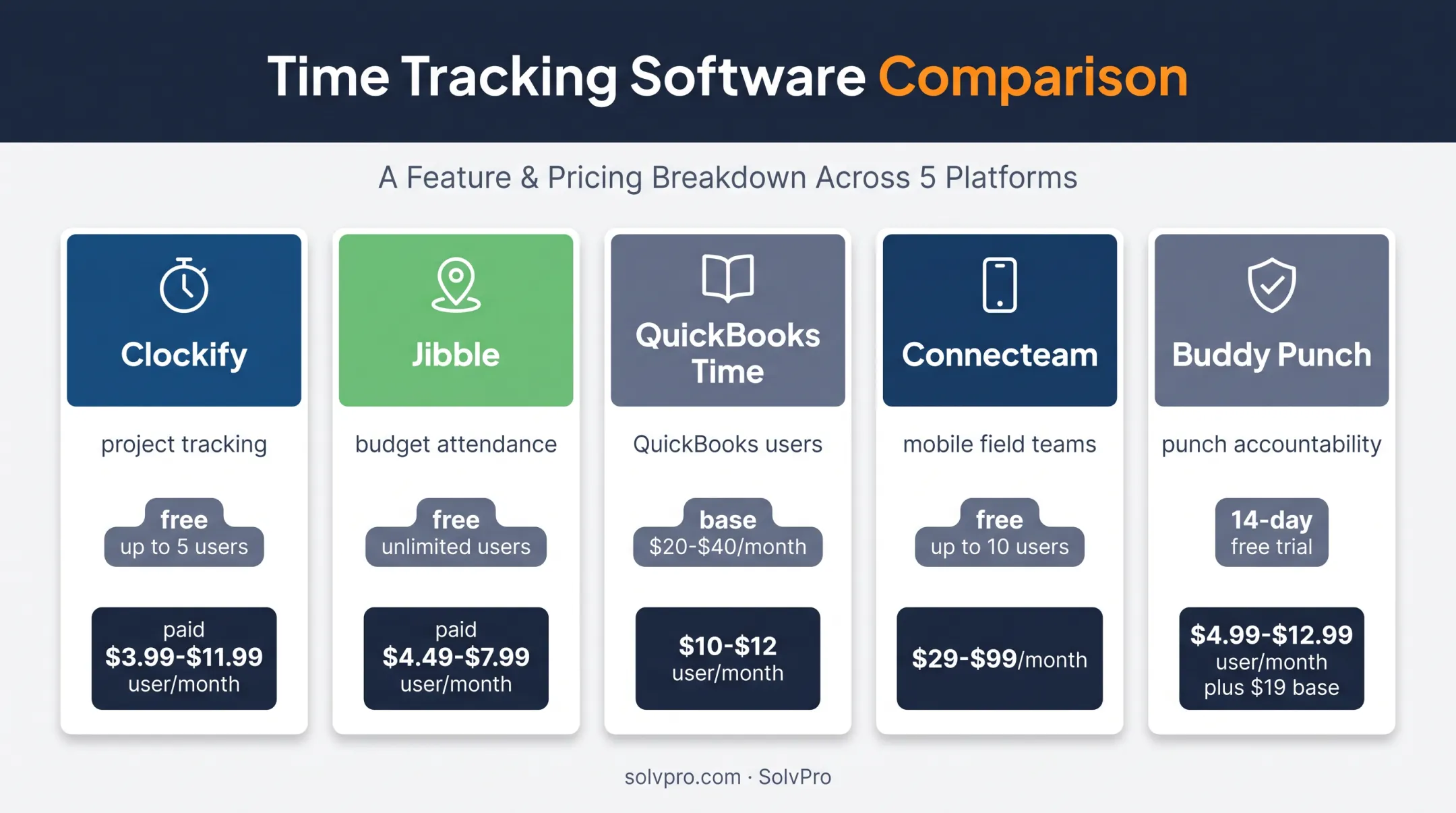 Time Tracking Software Comparison

A Feature & Pricing Breakdown Across 5 Platforms

Clockify

project tracking

free
up to 5 users

paid
\$3.99-\$11.99
user/month

Jibble

budget attendance

free
unlimited users

paid
\$4.49-\$7.99
user/month

QuickBooks Time

QuickBooks users

base
\$20-\$40/month

\$10-\$12
user/month

Connecteam

mobile field teams

free
up to 10 users

\$29-\$99/month

Buddy Punch

punch accountability

14-day
free trial

\$4.99-\$12.99
user/month
plus \$19 base

solvpro.com · SolvPro